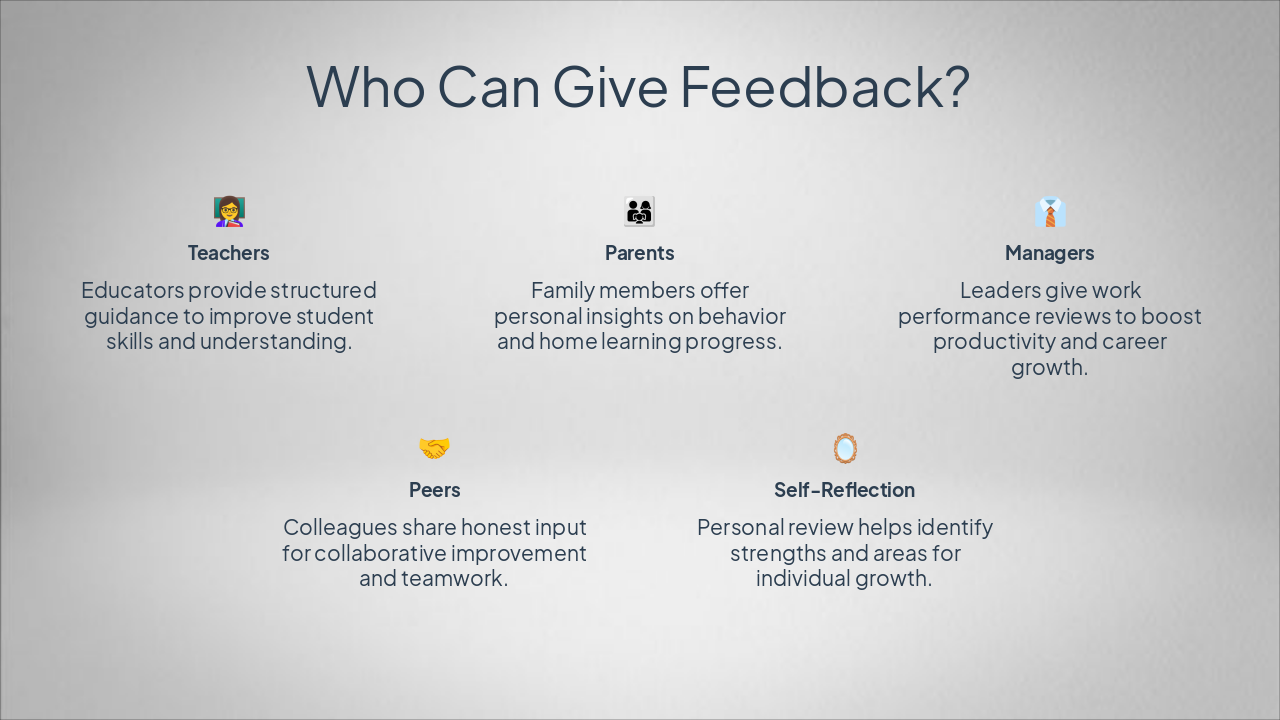 Who Can Give Feedback?

Teachers

Educators provide structured guidance to improve student skills and understanding.

Parents

Family members offer personal insights on behavior and home learning progress.

Managers

Leaders give work performance reviews to boost productivity and career growth.

Peers

Colleagues share honest input for collaborative improvement and teamwork.

Self-Reflection

Personal review helps identify strengths and areas for individual growth.